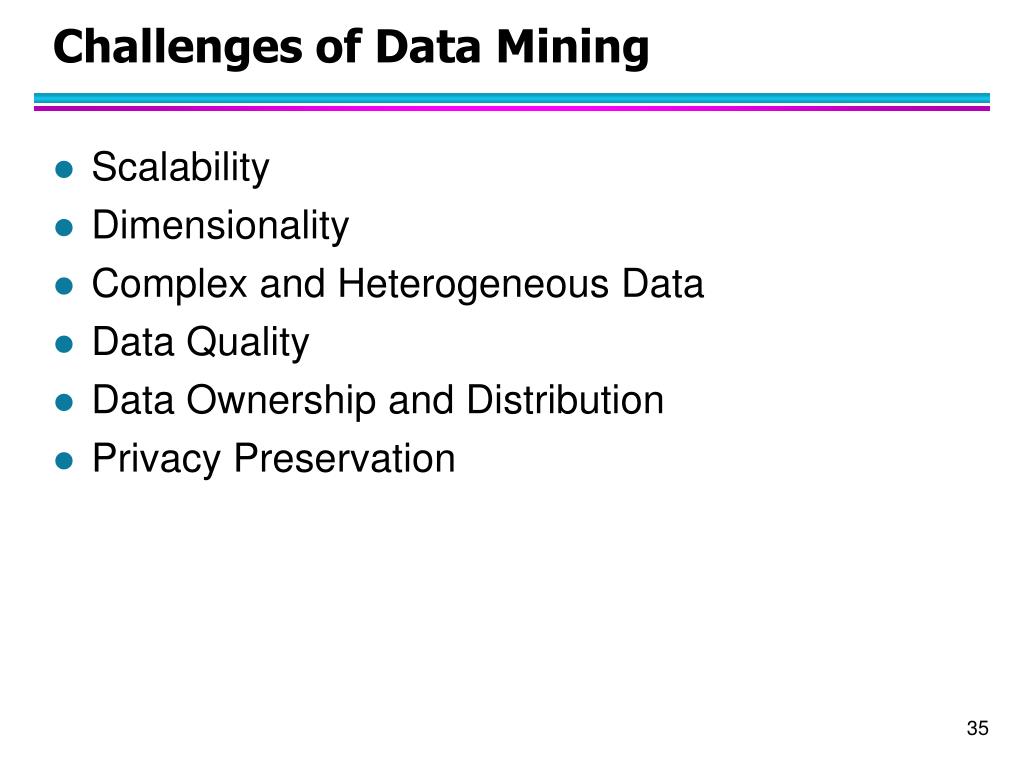 Challenges of Data Mining

- Scalability
- Dimensionality
- Complex and Heterogeneous Data
- Data Quality
- Data Ownership and Distribution
- Privacy Preservation

35